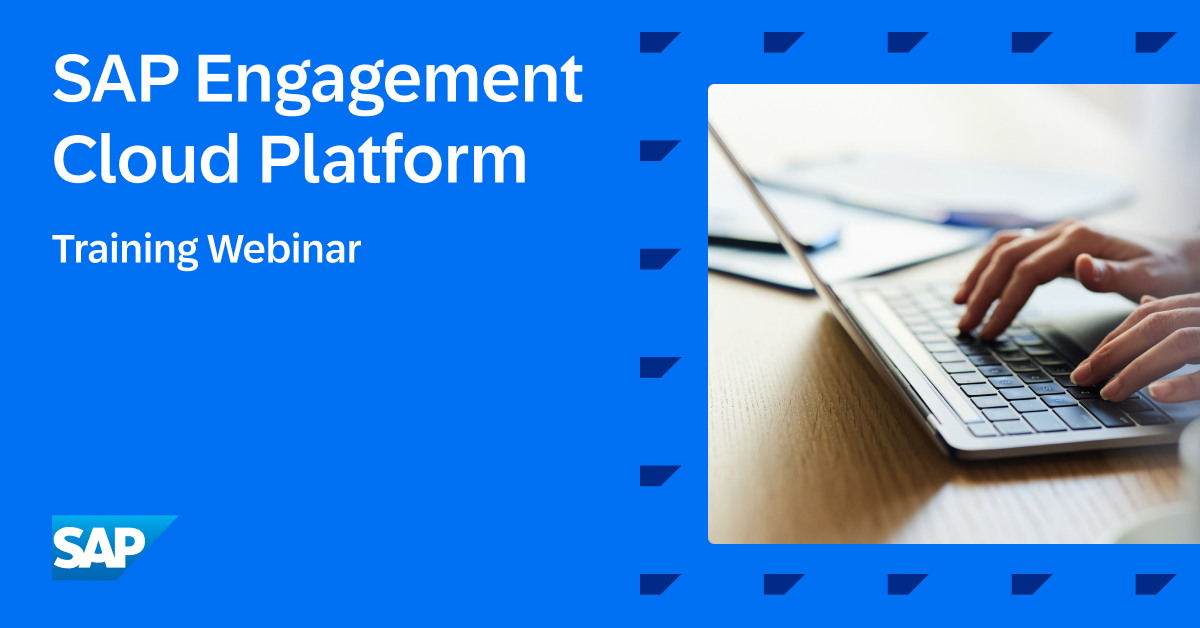 SAP Engagement Cloud Platform

Training Webinar

SAP